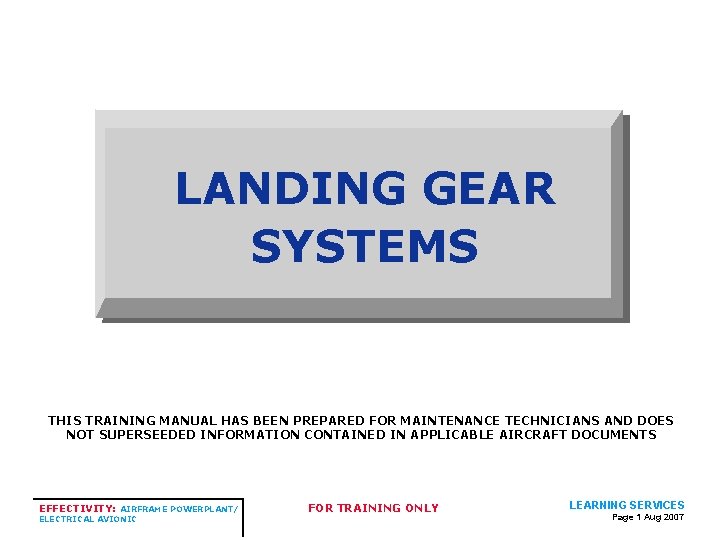 LANDING GEAR SYSTEMS

THIS TRAINING MANUAL HAS BEEN PREPARED FOR MAINTENANCE TECHNICIANS AND DOES NOT SUPERSEEDED INFORMATION CONTAINED IN APPLICABLE AIRCRAFT DOCUMENTS

EFFECTIVITY: AIRFRAME POWERPLANT/ ELECTRICAL AVIONIC

FOR TRAINING ONLY

LEARNING SERVICES
Page 1 Aug 2007